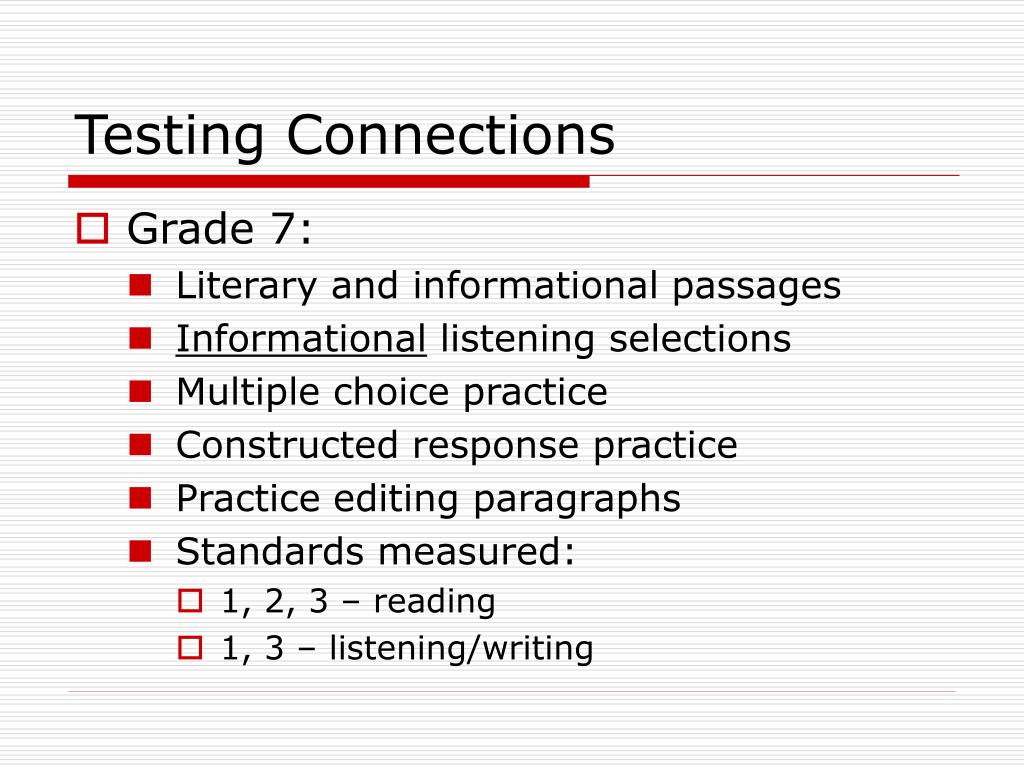 Testing Connections

Grade 7:

Literary and informational passages

Informational listening selections

Multiple choice practice

Constructed response practice

Practice editing paragraphs

Standards measured:

1, 2, 3 – reading

1, 3 – listening/writing